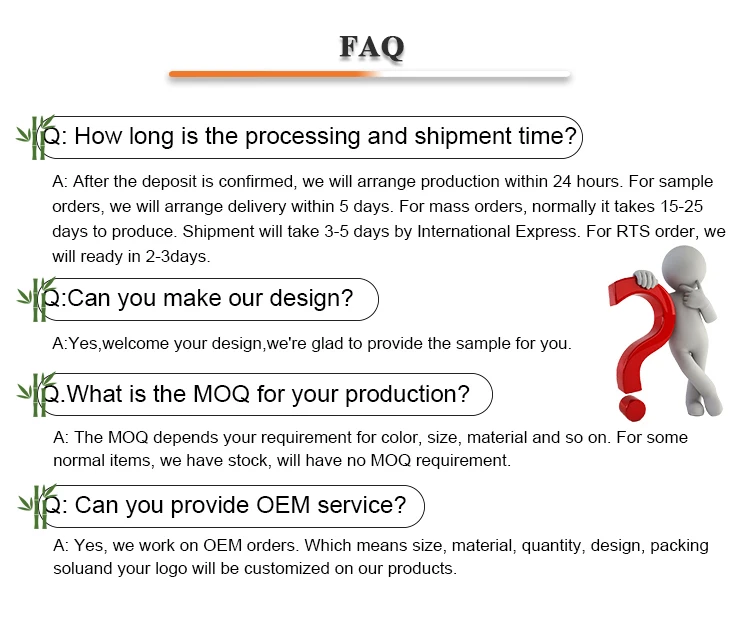 FAQ

Q: How long is the processing and shipment time?

A: After the deposit is confirmed, we will arrange production within 24 hours. For sample orders, we will arrange delivery within 5 days. For mass orders, normally it takes 15-25 days to produce. Shipment will take 3-5 days by International Express. For RTS order, we will ready in 2-3days.

Q:Can you make our design?

A:Yes,welcome your design,we're glad to provide the sample for you.

Q.What is the MOQ for your production?

A: The MOQ depends your requirement for color, size, material and so on. For some normal items, we have stock, will have no MOQ requirement.

Q: Can you provide OEM service?

A: Yes, we work on OEM orders. Which means size, material, quantity, design, packing soluand your logo will be customized on our products.